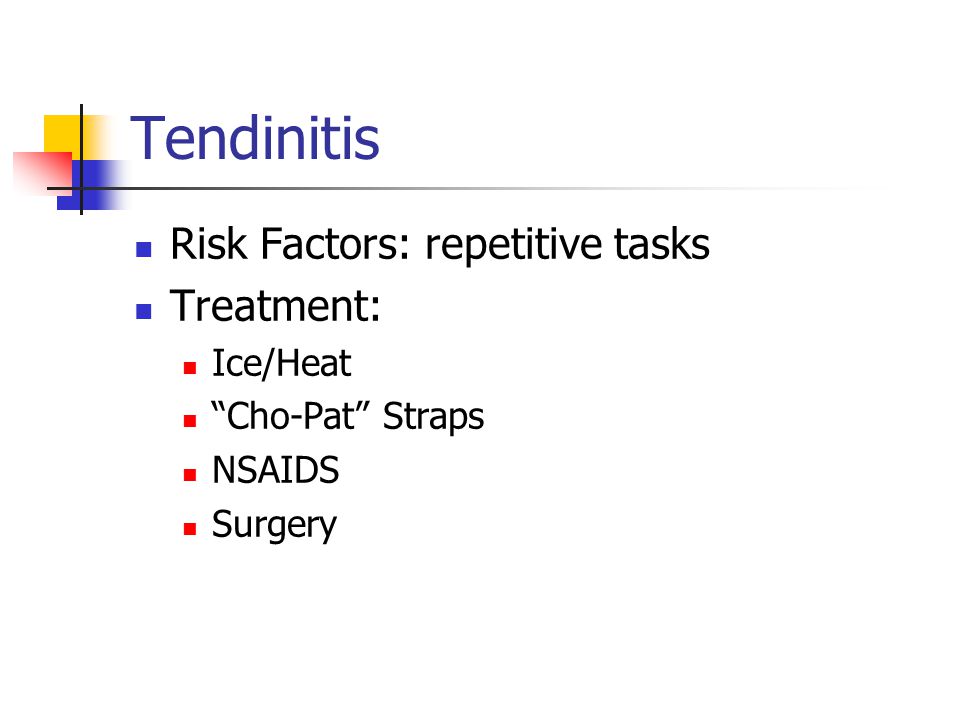 Tendinitis

Risk Factors: repetitive tasks
Treatment:
Ice/Heat
“Cho-Pat” Straps
NSAIDS
Surgery